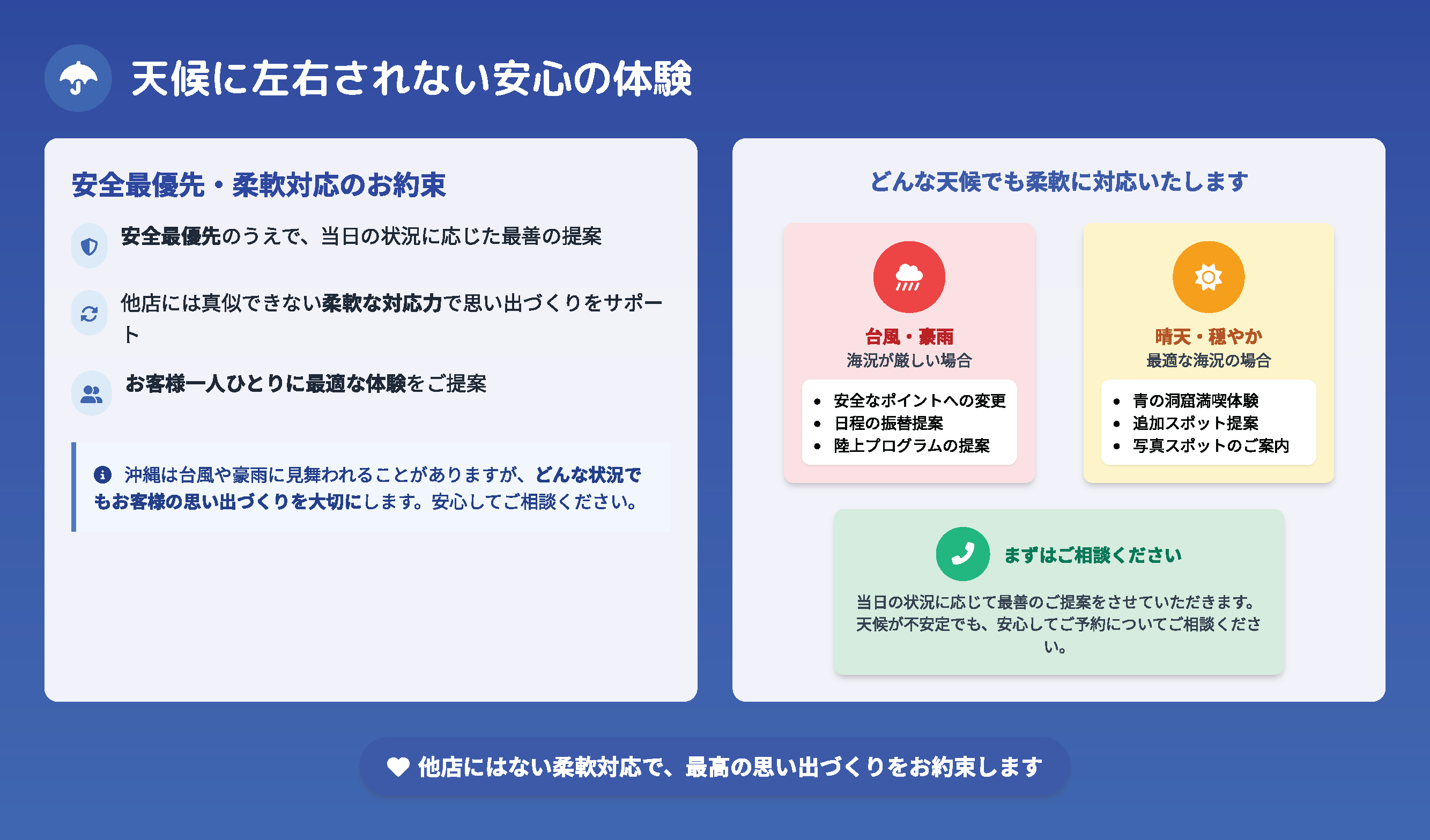 天候に左右されない安心の体験

安全最優先・柔軟対応のお約束

安全最優先のうえで、当日の状況に応じた最善の提案

他店には真似できない柔軟な対応力で思い出づくりをサポート

お客様一人ひとりに最適な体験をご提案

沖縄は台風や豪雨に見舞われることがありますが、どんな状況でもお客様の思い出づくりを大切にします。安心してご相談ください。

どんな天候でも柔軟に対応いたします

台風・豪雨
海況が厳しい場合

- 安全なポイントへの変更
- 日程の振替提案
- 陸上プログラムの提案

晴天・穏やか
最適な海況の場合

- 青の洞窟満喫体験
- 追加スポット提案
- 写真スポットのご案内

まずはご相談ください

当日の状況に応じて最善のご提案をさせていただきます。天候が不安定でも、安心してご予約についてご相談ください。

他店にはない柔軟対応で、最高の思い出づくりをお約束します